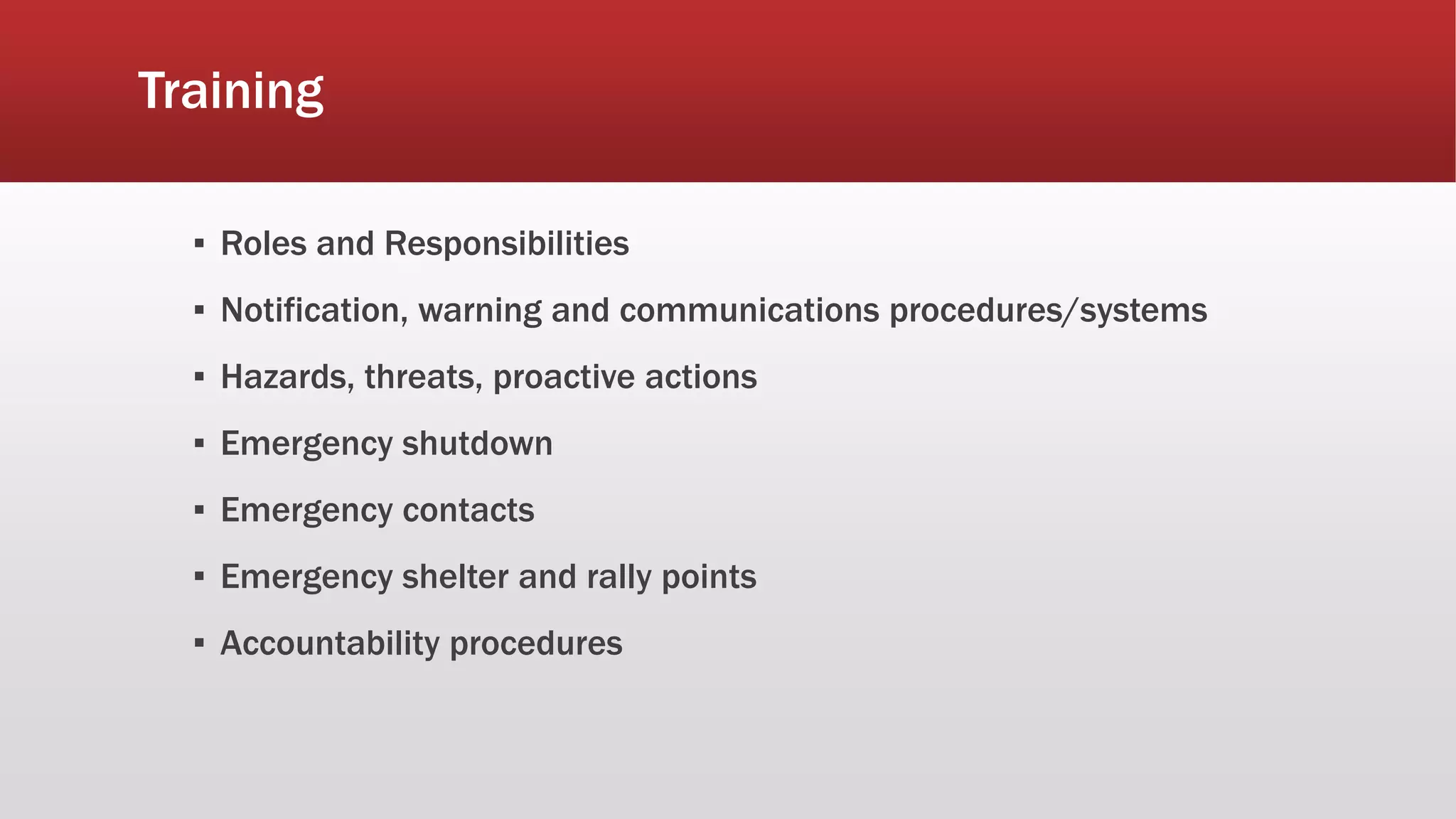 Training

▪ Roles and Responsibilities
▪ Notification, warning and communications procedures/systems
▪ Hazards, threats, proactive actions
▪ Emergency shutdown
▪ Emergency contacts
▪ Emergency shelter and rally points
▪ Accountability procedures